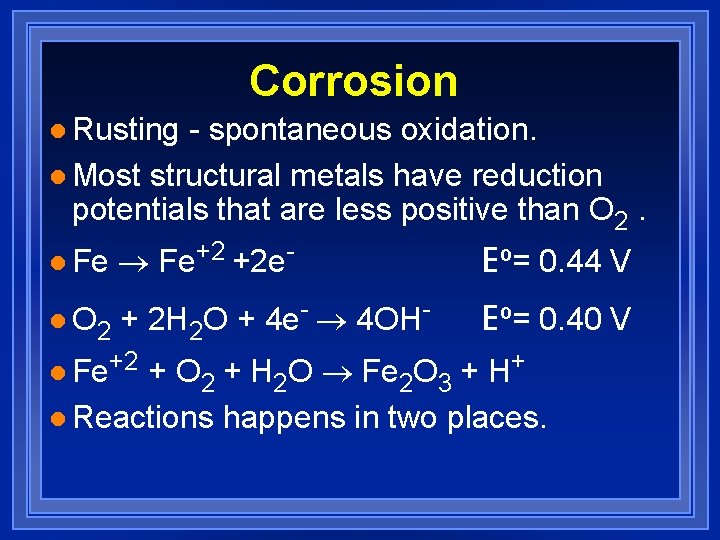 Corrosion

- Rusting - spontaneous oxidation.
- Most structural metals have reduction potentials that are less positive than $O_2$ .
- $Fe \rightarrow Fe^{+2} + 2e^-$ $E^o = 0.44$ V
- $O_2 + 2H_2O + 4e^- \rightarrow 4OH^-$ $E^o = 0.40$ V
- $Fe^{+2} + O_2 + H_2O \rightarrow Fe_2O_3 + H^+$
- Reactions happens in two places.